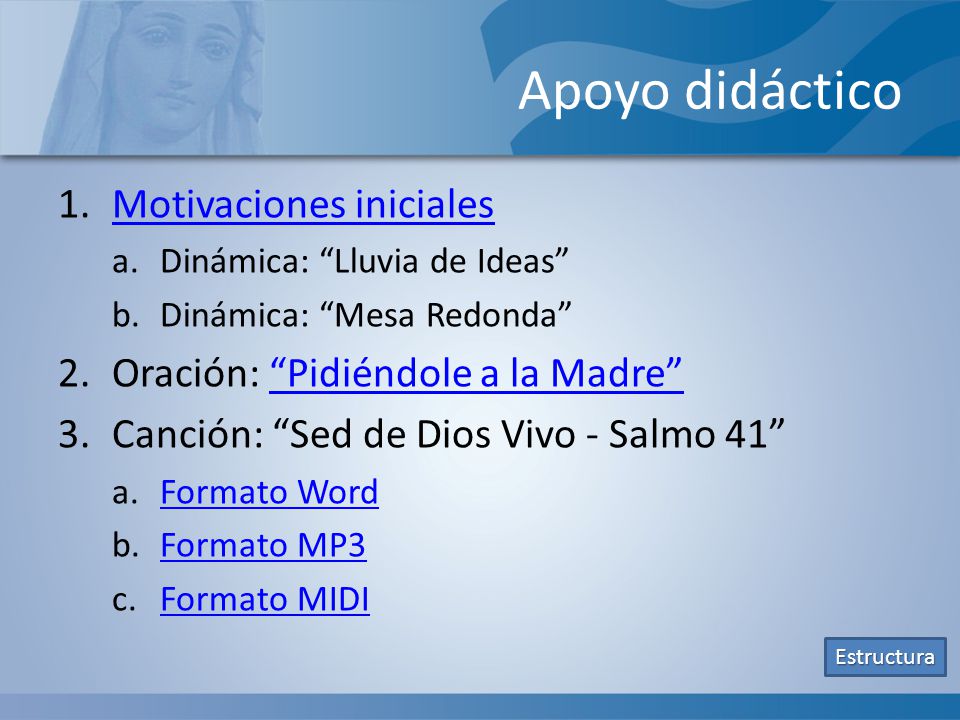 Apoyo didáctico

1. Motivaciones iniciales
a. Dinámica: “Lluvia de Ideas”
b. Dinámica: “Mesa Redonda”
2. Oración: “Pidiéndole a la Madre”
3. Canción: “Sed de Dios Vivo - Salmo 41”
a. Formato Word
b. Formato MP3
c. Formato MIDI

Estructura